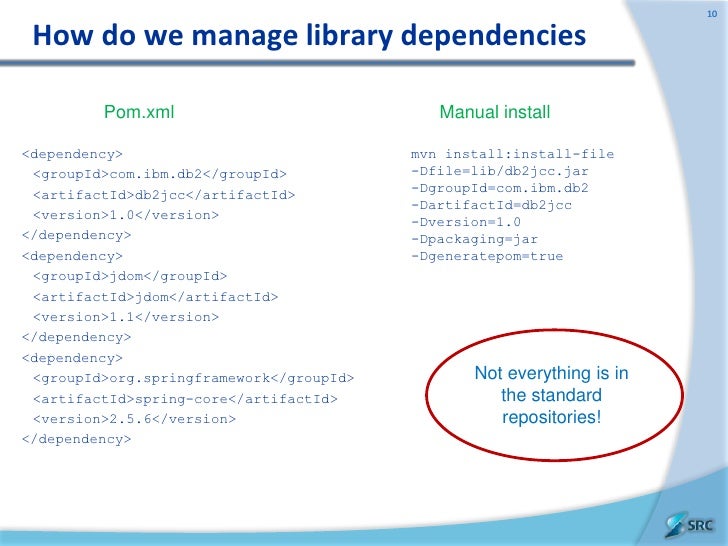 10

How do we manage library dependencies

Pom.xml

<dependency>
<groupId>com.ibm.db2</groupId>
<artifactId>db2jcc</artifactId>
<version>1.0</version>
</dependency>
<dependency>
<groupId>jdom</groupId>
<artifactId>jdom</artifactId>
<version>1.1</version>
</dependency>
<dependency>
<groupId>org.springframework</groupId>
<artifactId>spring-core</artifactId>
<version>2.5.6</version>
</dependency>

Manual install

mvn install:install-file
-Dfile=lib/db2jcc.jar
-DgroupId=com.ibm.db2
-DartifactId=db2jcc
-Dversion=1.0
-Dpackaging=jar
-Dgeneratepom=true

Not everything is in the standard repositories!

SRC